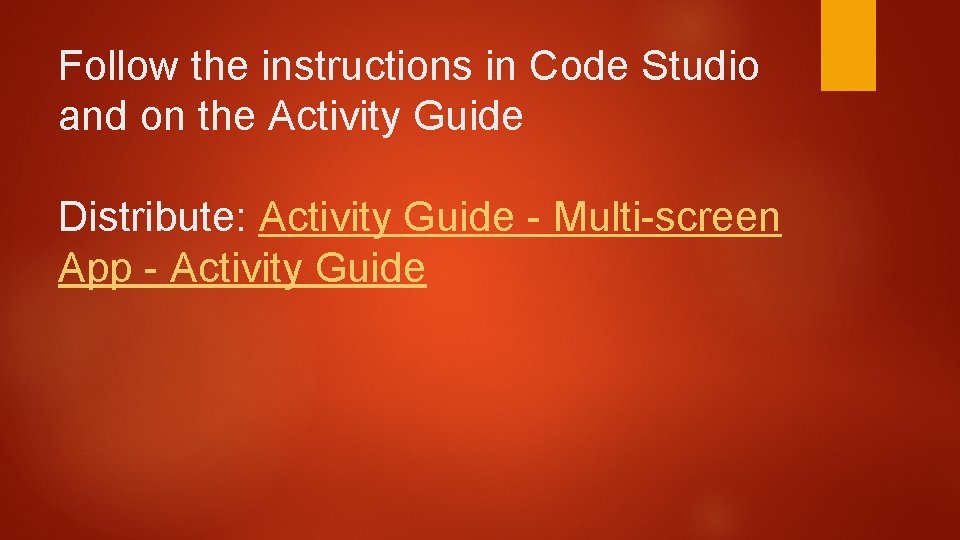 Follow the instructions in Code Studio and on the Activity Guide

Distribute: Activity Guide - Multi-screen App - Activity Guide